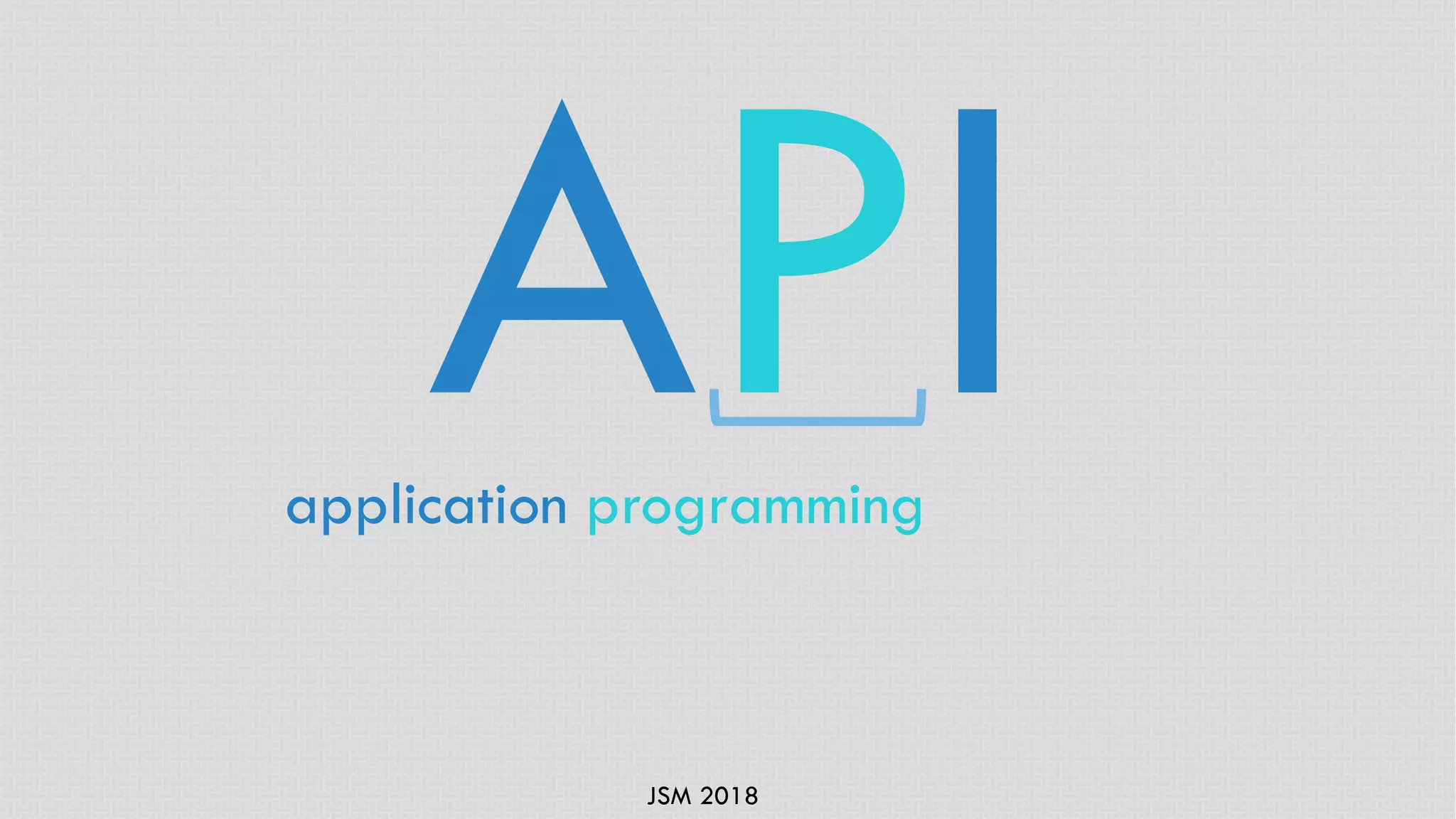 API

application programming

JSM 2018